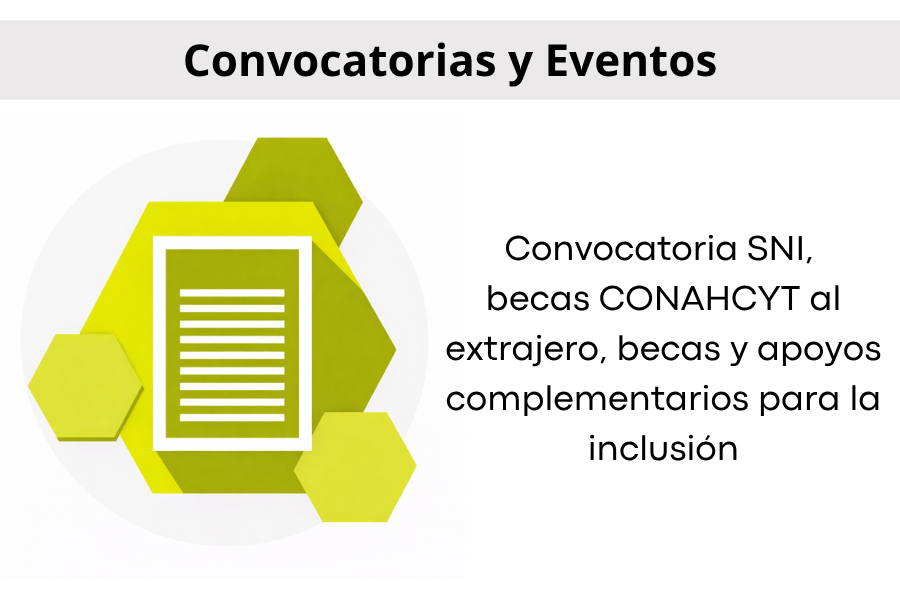 Convocatorias y Eventos

Convocatoria SNI, becas CONAHCYT al extrajero, becas y apoyos complementarios para la inclusión